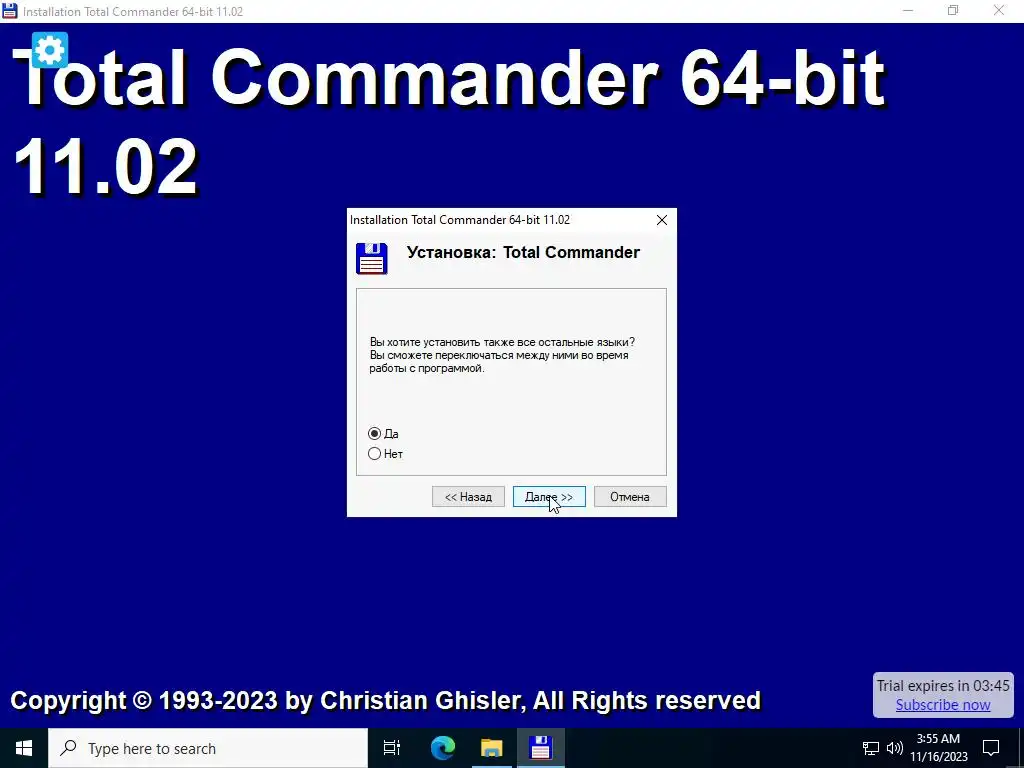 Installation Total Commander 64-bit 11.02

Total Commander 64-bit 11.02

Installation Total Commander 64-bit 11.02

Установка: Total Commander

Вы хотите установить также все остальные языки? Вы сможете переключаться между ними во время работы с программой.

Да
Нет

<< Назад
Далее >>
Отмена

Copyright © 1993-2023 by Christian Ghisler, All Rights reserved

Trial expires in 03:45
Subscribe now

Type here to search

3:55 AM
11/16/2023